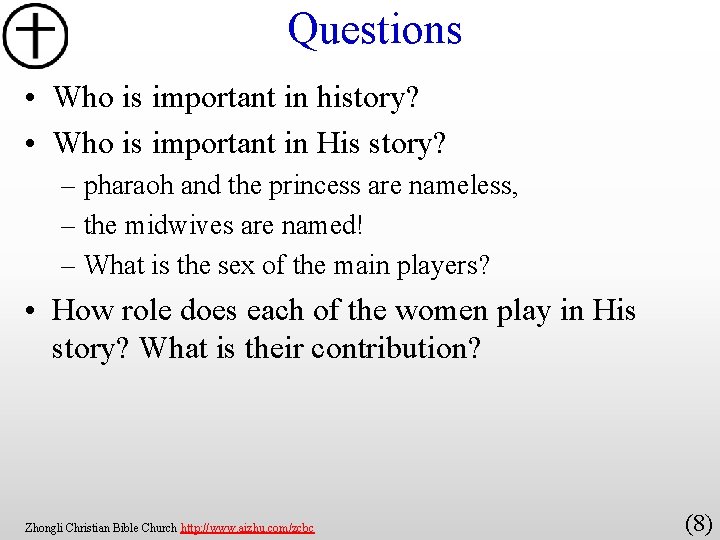 Questions

• Who is important in history?
• Who is important in His story?
– pharaoh and the princess are nameless,
– the midwives are named!
– What is the sex of the main players?
• How role does each of the women play in His story? What is their contribution?

Zhongli Christian Bible Church http://www.aizhu.com/zcbc

(8)